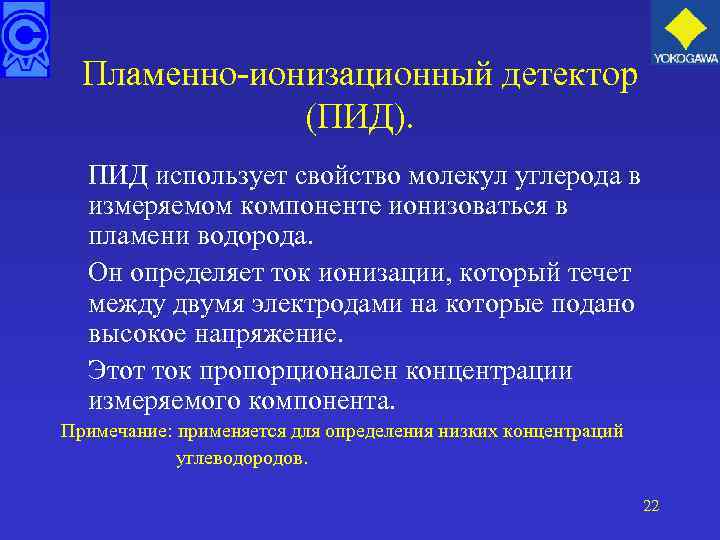 YOKOGAWA

Пламенно-ионизационный детектор (ПИД).

ПИД использует свойство молекул углерода в измеряемом компоненте ионизоваться в пламени водорода.

Он определяет ток ионизации, который течет между двумя электродами на которые подано высокое напряжение.

Этот ток пропорционален концентрации измеряемого компонента.

Примечание: применяется для определения низких концентраций углеводородов.

22